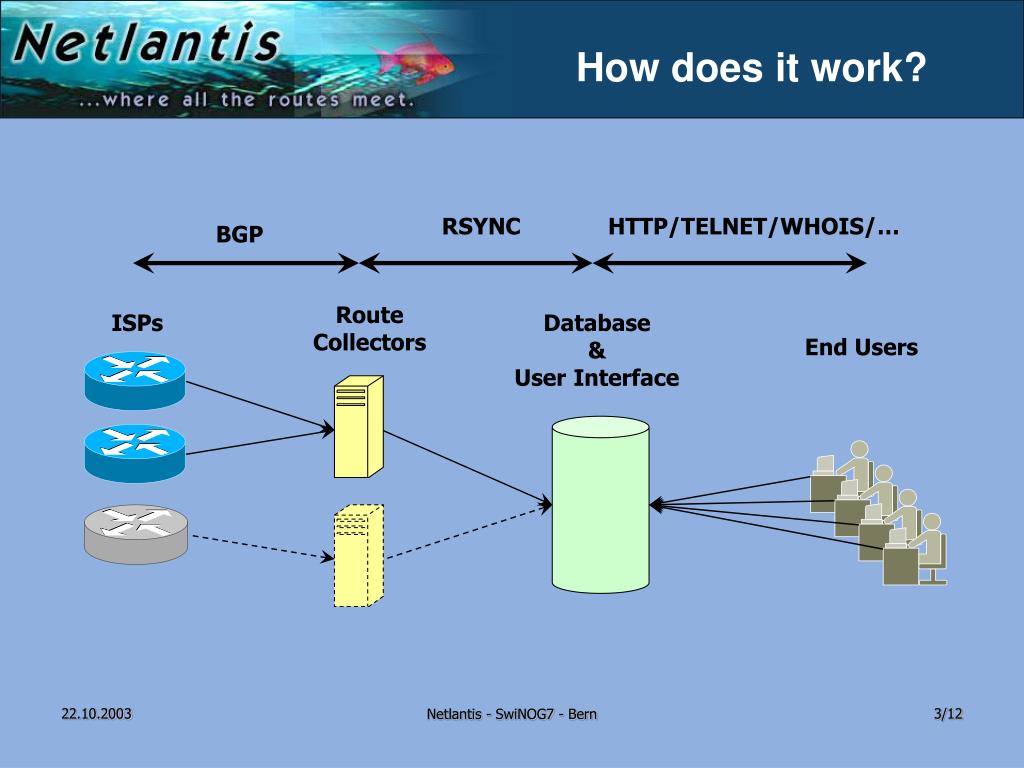 Netlantis
...where all the routes meet.

How does it work?

BGP

RSYNC

HTTP/TELNET/WHOIS/…

ISPs

Route Collectors

Database & User Interface

End Users

22.10.2003

Netlantis - SwiNOG7 - Bern

3/12